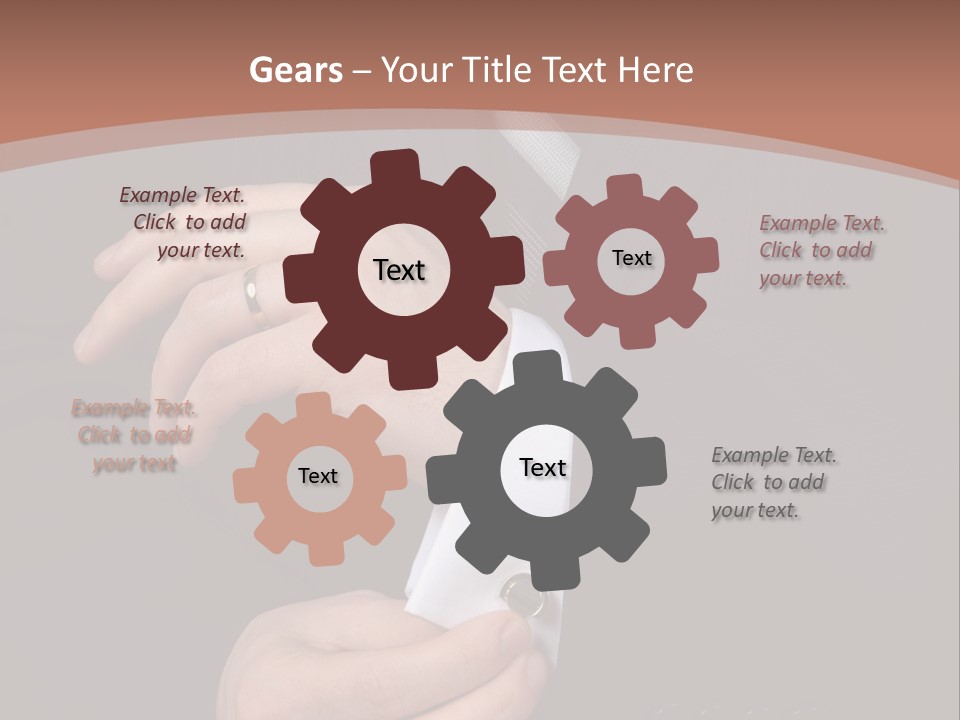 Gears – Your Title Text Here

Example Text. Click to add your text.

Text

Text

Example Text. Click to add your text.

Example Text. Click to add your text

Text

Text

Example Text. Click to add your text.